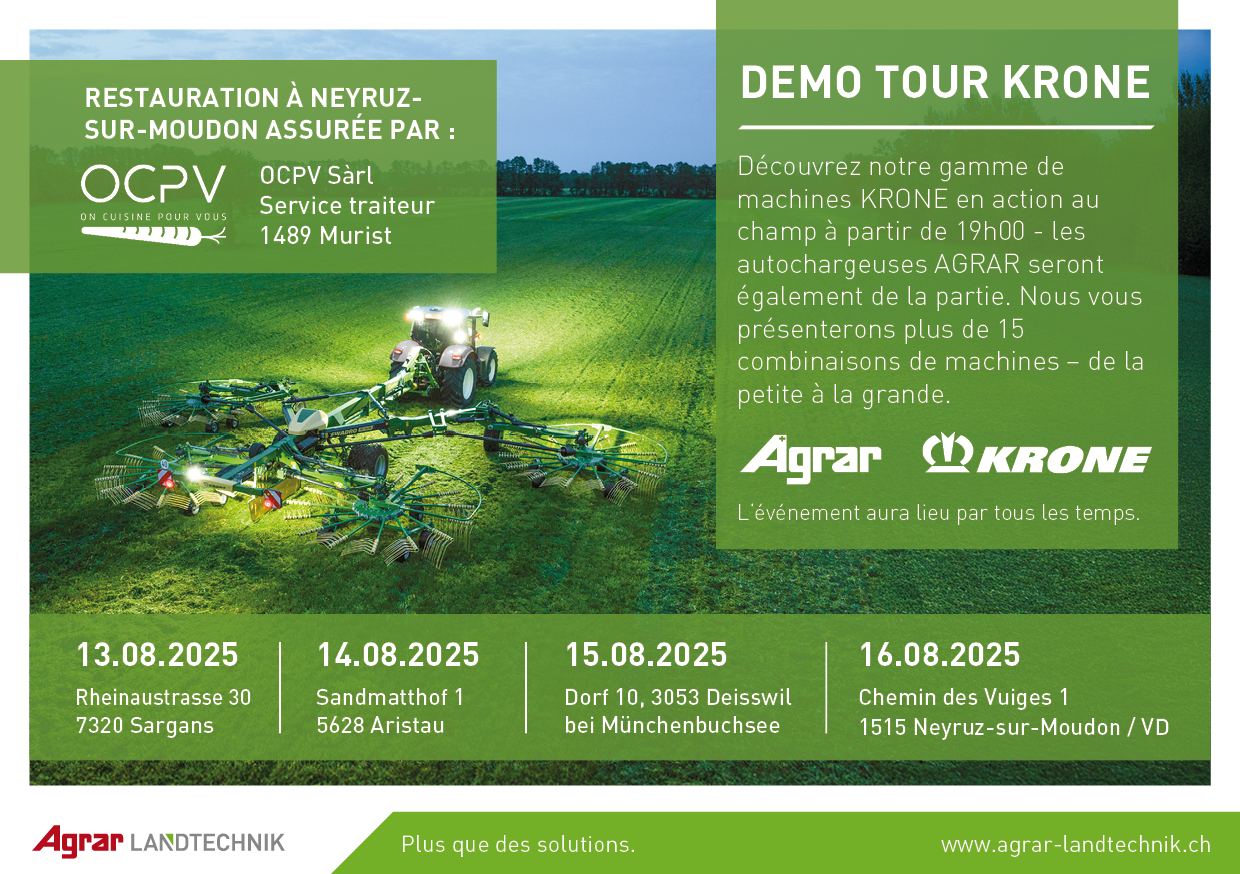 RESTAURATION À NEYRUZ-SUR-MOUDON ASSURÉE PAR :

OCPV
ON CUISINE POUR VOUS

OCPV Sàrl
Service traiteur
1489 Murist

DEMO TOUR KRONE

Découvrez notre gamme de machines KRONE en action au champ à partir de 19h00 - les autochargeuses AGRAR seront également de la partie. Nous vous présenterons plus de 15 combinaisons de machines – de la petite à la grande.

Agrar KRONE

L'événement aura lieu par tous les temps.

13.08.2025
Rheinaustrasse 30
7320 Sargans

14.08.2025
Sandmatthof 1
5628 Aristau

15.08.2025
Dorf 10, 3053 Deisswil
bei Münchenbuchsee

16.08.2025
Chemin des Vuiges 1
1515 Neyruz-sur-Moudon / VD

Agrar LANDTECHNIK

Plus que des solutions.

www.agrar-landtechnik.ch